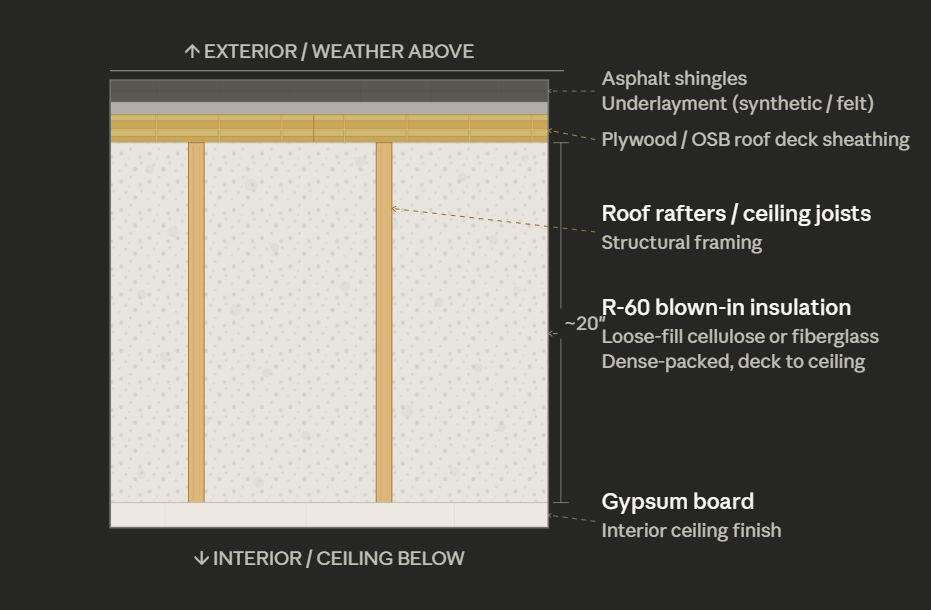 ↑ EXTERIOR / WEATHER ABOVE

Asphalt shingles
Underlayment (synthetic / felt)

Plywood / OSB roof deck sheathing

Roof rafters / ceiling joists
Structural framing

~20"

R-60 blown-in insulation
Loose-fill cellulose or fiberglass
Dense-packed, deck to ceiling

Gypsum board
Interior ceiling finish

↓ INTERIOR / CEILING BELOW